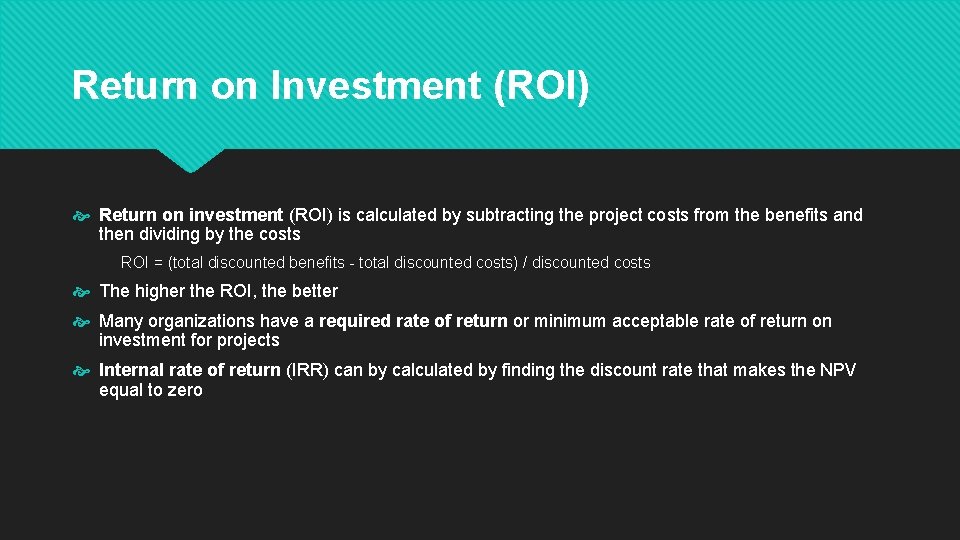 Return on Investment (ROI)

Return on investment (ROI) is calculated by subtracting the project costs from the benefits and then dividing by the costs

ROI = (total discounted benefits - total discounted costs) / discounted costs

The higher the ROI, the better

Many organizations have a required rate of return or minimum acceptable rate of return on investment for projects

Internal rate of return (IRR) can by calculated by finding the discount rate that makes the NPV equal to zero